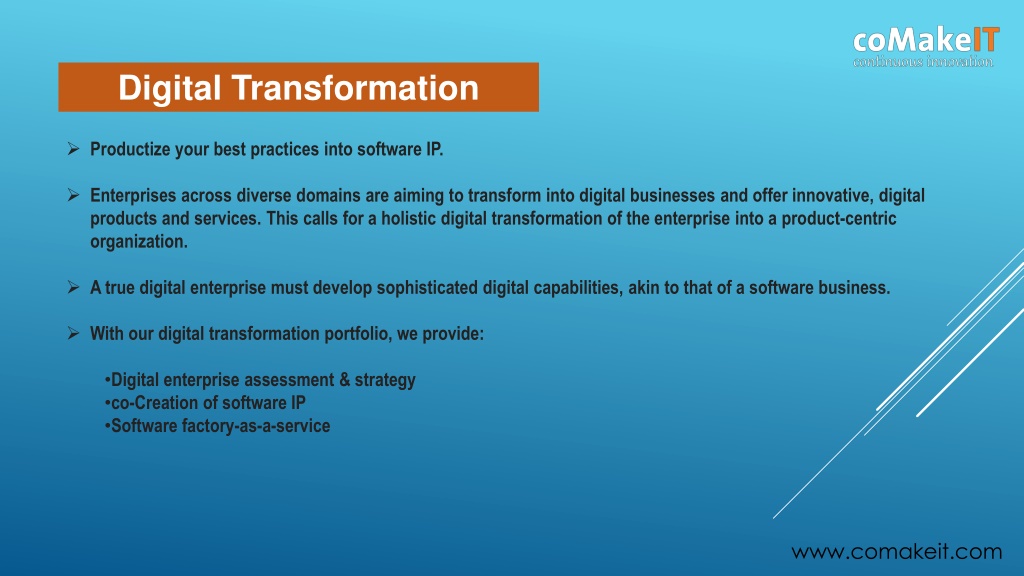 coMakeIT
continuous innovation

Digital Transformation

➢ Productize your best practices into software IP.

➢ Enterprises across diverse domains are aiming to transform into digital businesses and offer innovative, digital products and services. This calls for a holistic digital transformation of the enterprise into a product-centric organization.

➢ A true digital enterprise must develop sophisticated digital capabilities, akin to that of a software business.

➢ With our digital transformation portfolio, we provide:

•Digital enterprise assessment & strategy
•co-Creation of software IP
•Software factory-as-a-service

www.comakeit.com